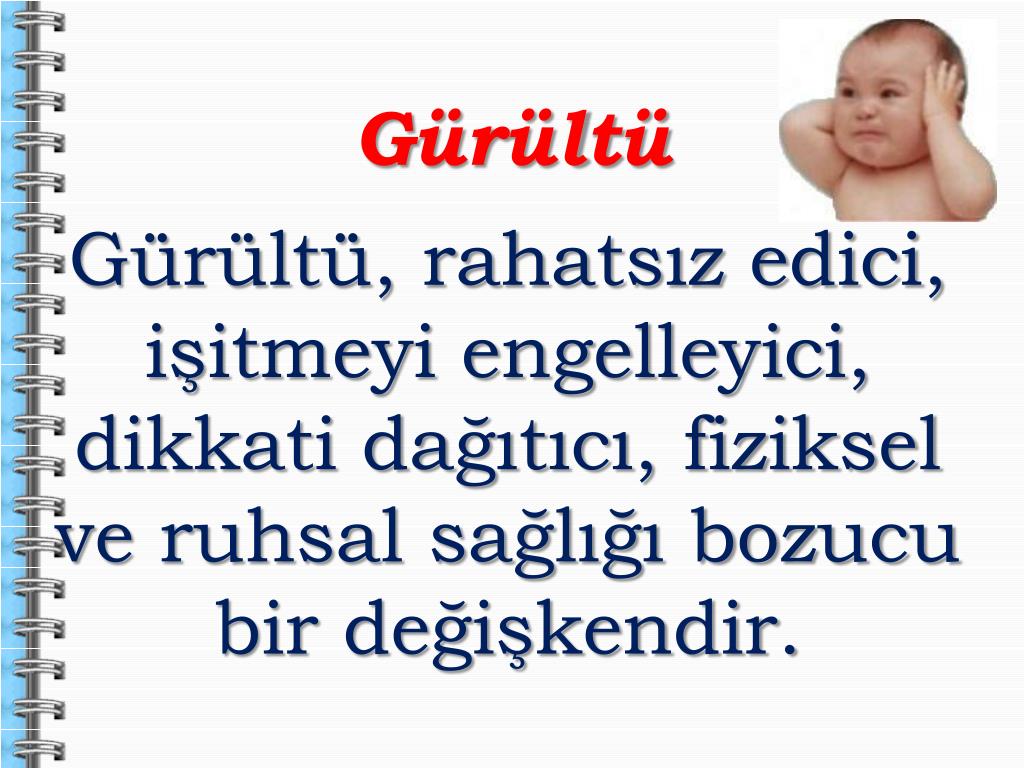 Gürültü

Gürültü, rahatsız edici, işitmeyi engelleyici, dikkati dağıtıcı, fiziksel ve ruhsal sağlığı bozucu bir değişkendir.